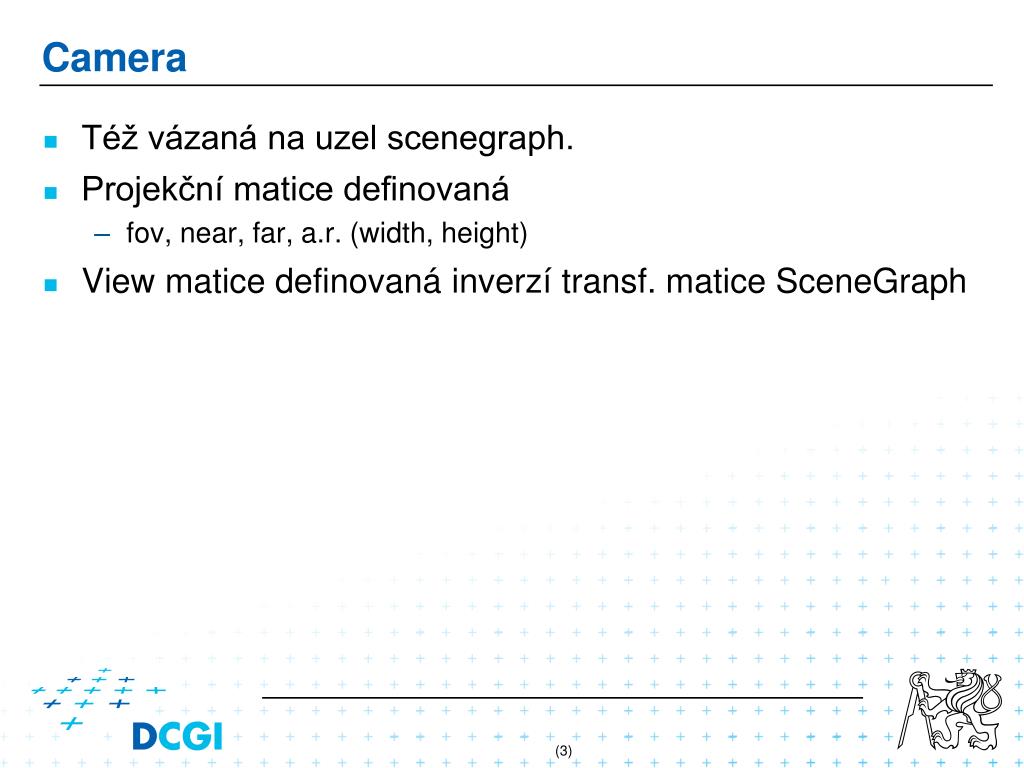 Camera

Též vázaná na uzel scenegraph.

Projekční matice definovaná

– fov, near, far, a.r. (width, height)

View matice definovaná inverzí transf. matice SceneGraph

DCGI

(3)